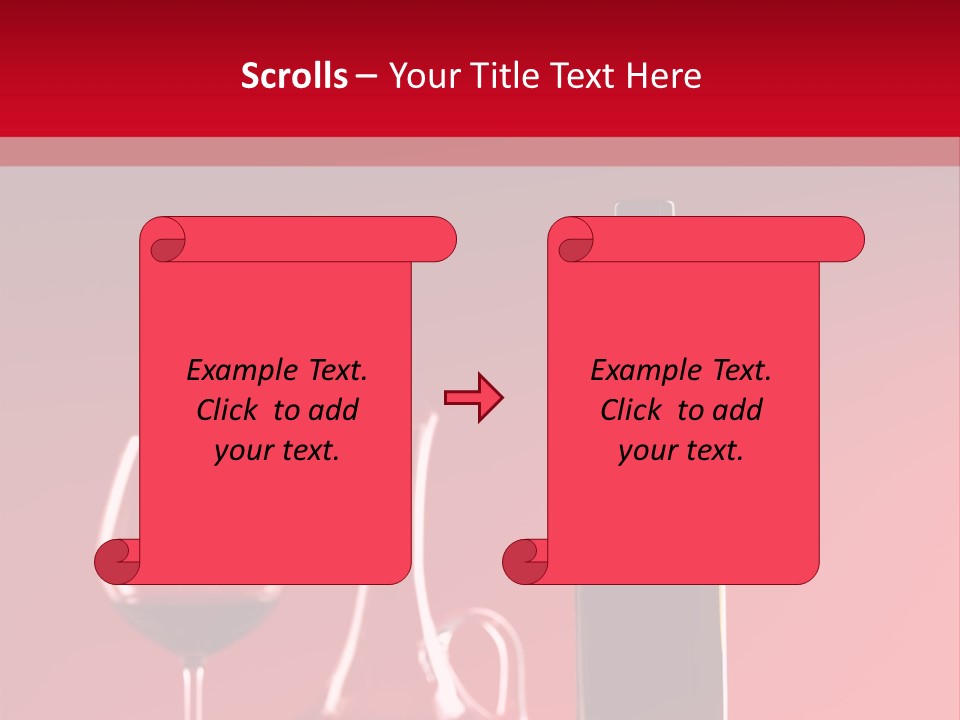 Scrolls – Your Title Text Here

Example Text. Click to add your text.

Example Text. Click to add your text.